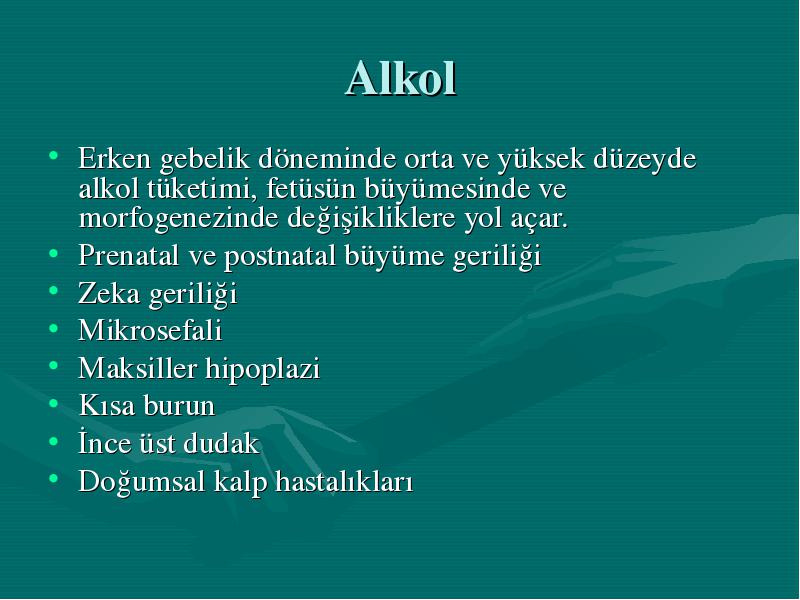 Alkol

• Erken gebelik döneminde orta ve yüksek düzeyde alkol tüketimi, fetüsün büyümesinde ve morfogenezinde değişikliklere yol açar.
• Prenatal ve postnatal büyüme geriliği
• Zeka geriliği
• Mikrosefali
• Maksiller hipoplazi
• Kısa burun
• İnce üst dudak
• Doğumsal kalp hastalıkları